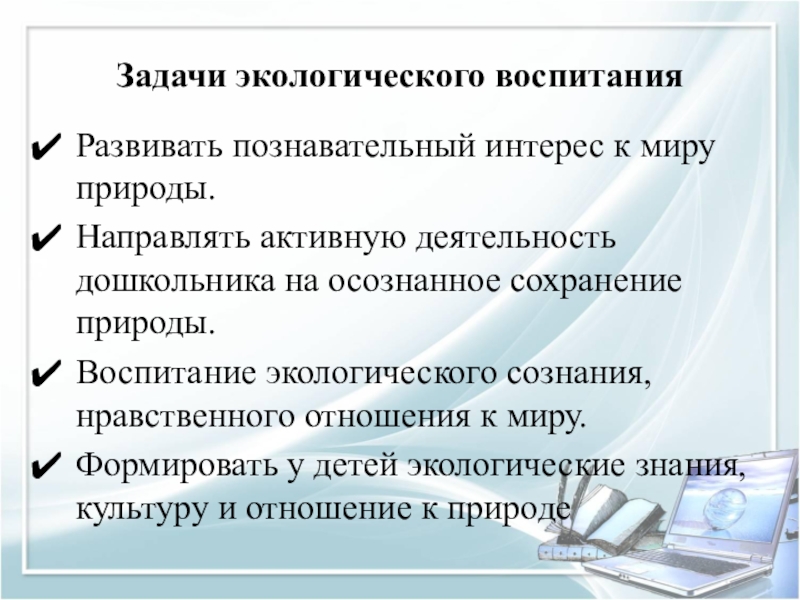 Задачи экологического воспитания

✔ Развивать познавательный интерес к миру природы.

✔ Направлять активную деятельность дошкольника на осознанное сохранение природы.

✔ Воспитание экологического сознания, нравственного отношения к миру.

✔ Формировать у детей экологические знания, культуру и отношение к природе